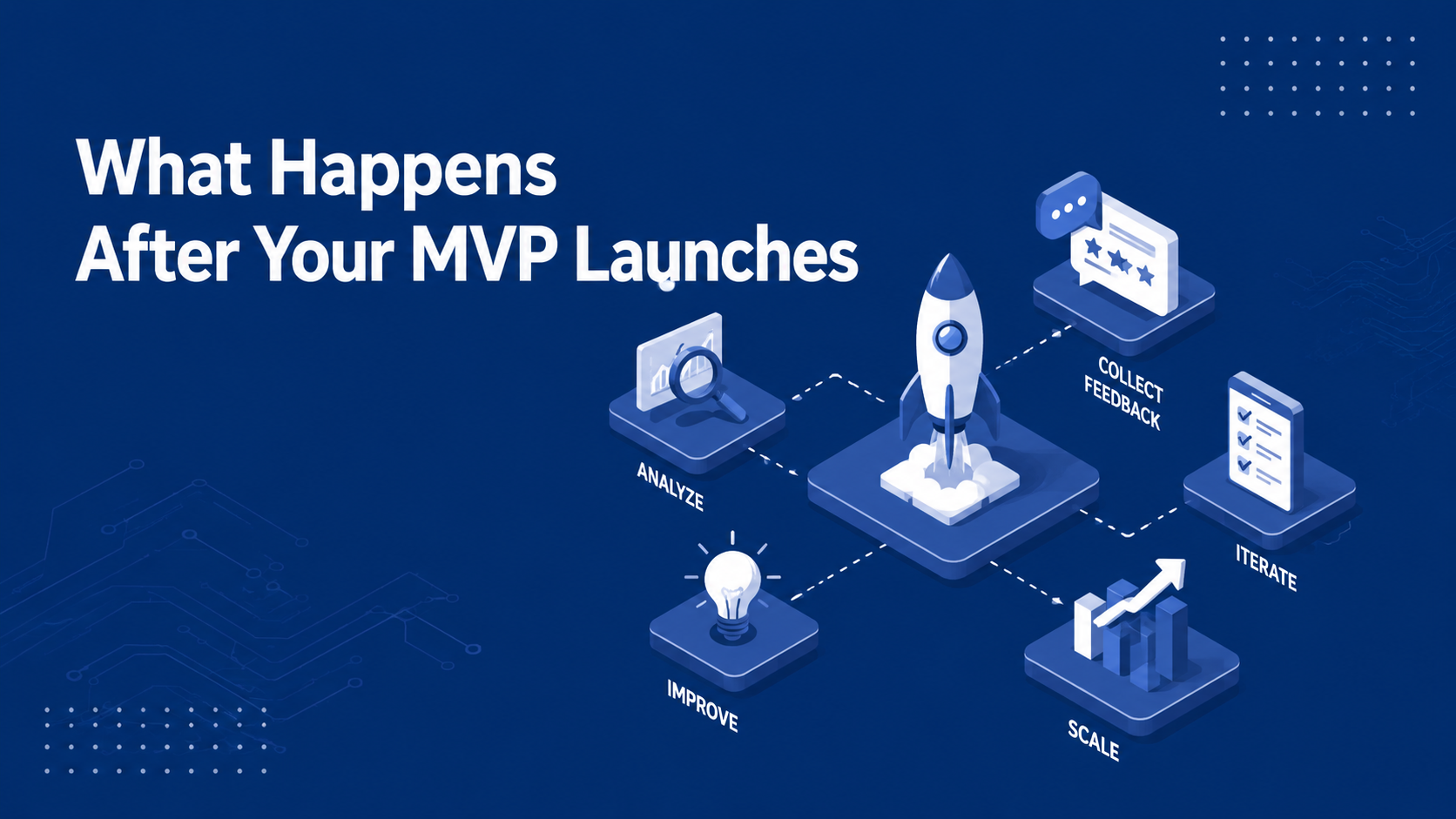 What Happens After Your MVP Launches

COLLECT FEEDBACK

ANALYZE

ITERATE

IMPROVE

SCALE